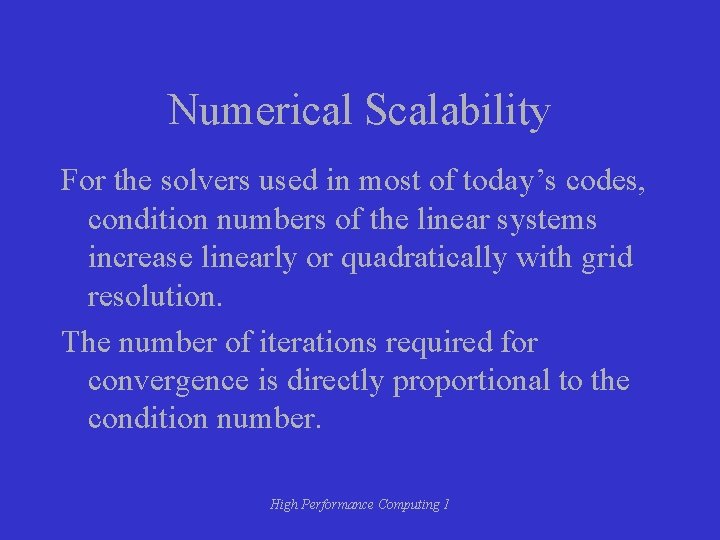 Numerical Scalability

For the solvers used in most of today’s codes, condition numbers of the linear systems increase linearly or quadratically with grid resolution.

The number of iterations required for convergence is directly proportional to the condition number.

High Performance Computing 1